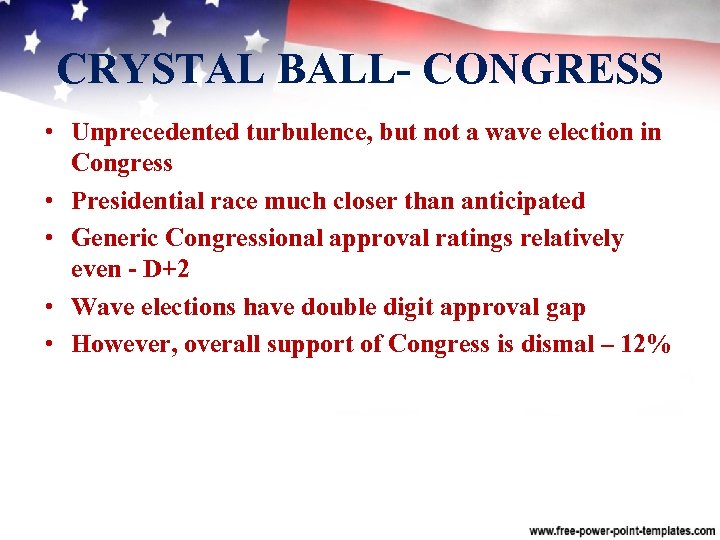 CRYSTAL BALL- CONGRESS

• Unprecedented turbulence, but not a wave election in Congress
• Presidential race much closer than anticipated
• Generic Congressional approval ratings relatively even - D+2
• Wave elections have double digit approval gap
• However, overall support of Congress is dismal – 12%

www.free-power-point-templates.com